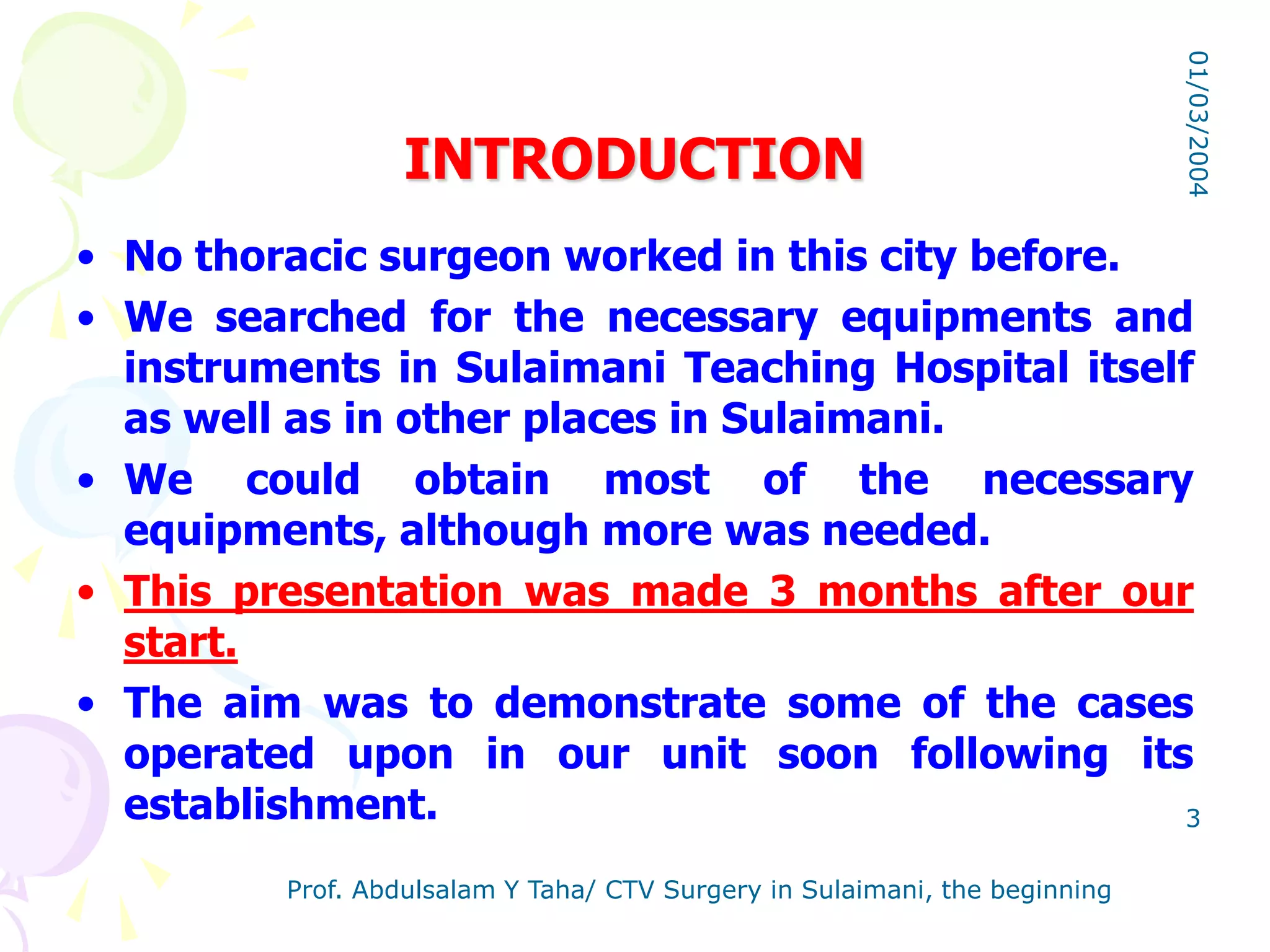 01/03/2004

INTRODUCTION

• No thoracic surgeon worked in this city before.
• We searched for the necessary equipments and instruments in Sulaimani Teaching Hospital itself as well as in other places in Sulaimani.
• We could obtain most of the necessary equipments, although more was needed.
• This presentation was made 3 months after our start.
• The aim was to demonstrate some of the cases operated upon in our unit soon following its establishment.

3

Prof. Abdulsalam Y Taha/ CTV Surgery in Sulaimani, the beginning